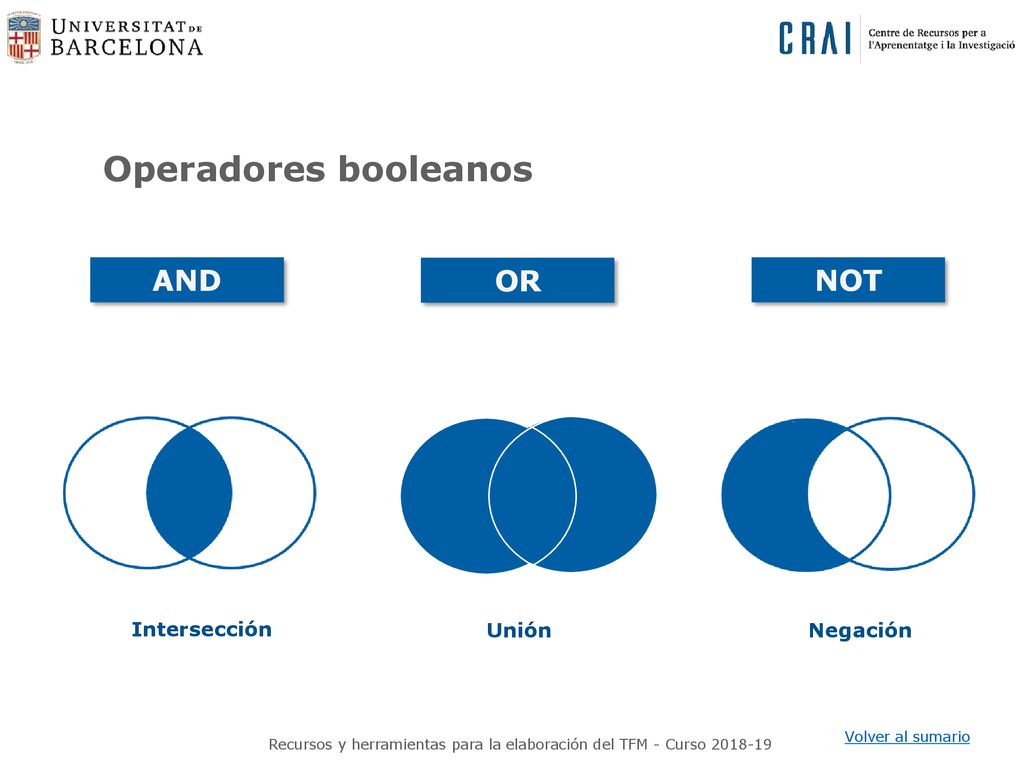 UNIVERSITAT DE BARCELONA

CRAI Centre de Recursos per a l'Aprenentatge i la Investigació

Operadores booleanos

AND

OR

NOT

Intersección

Unión

Negación

Recursos y herramientas para la elaboración del TFM - Curso 2018-19

Volver al sumario